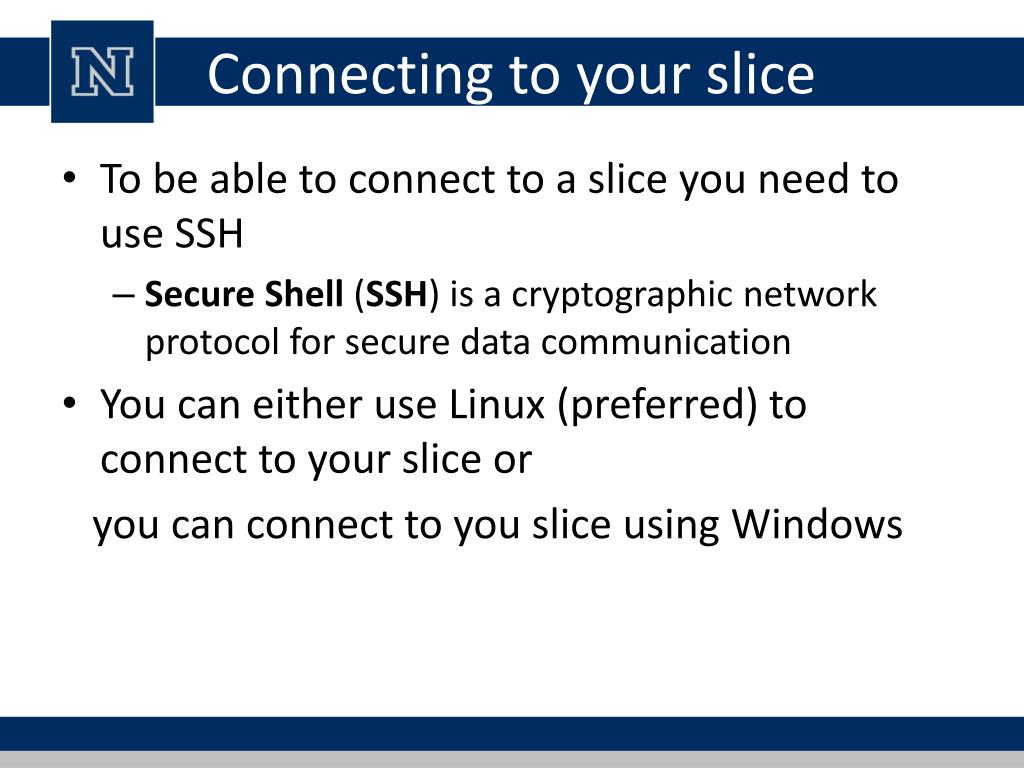 N

Connecting to your slice

• To be able to connect to a slice you need to use SSH

– Secure Shell (SSH) is a cryptographic network protocol for secure data communication

• You can either use Linux (preferred) to connect to your slice or

you can connect to you slice using Windows